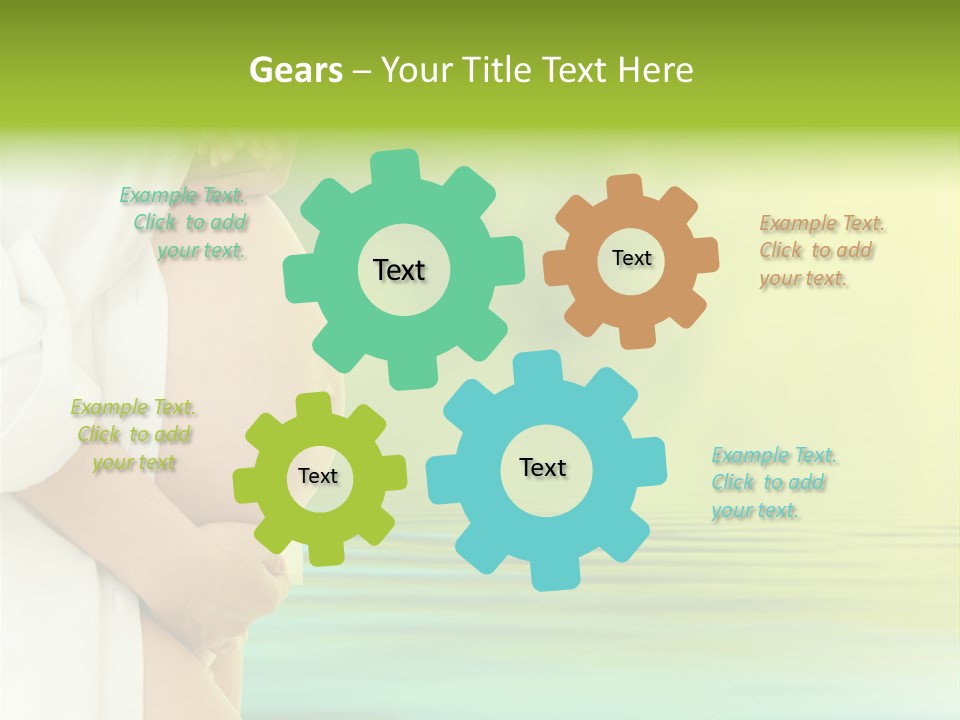 Gears – Your Title Text Here

Example Text. Click to add your text.

Text

Text

Example Text. Click to add your text.

Example Text. Click to add your text

Text

Text

Example Text. Click to add your text.